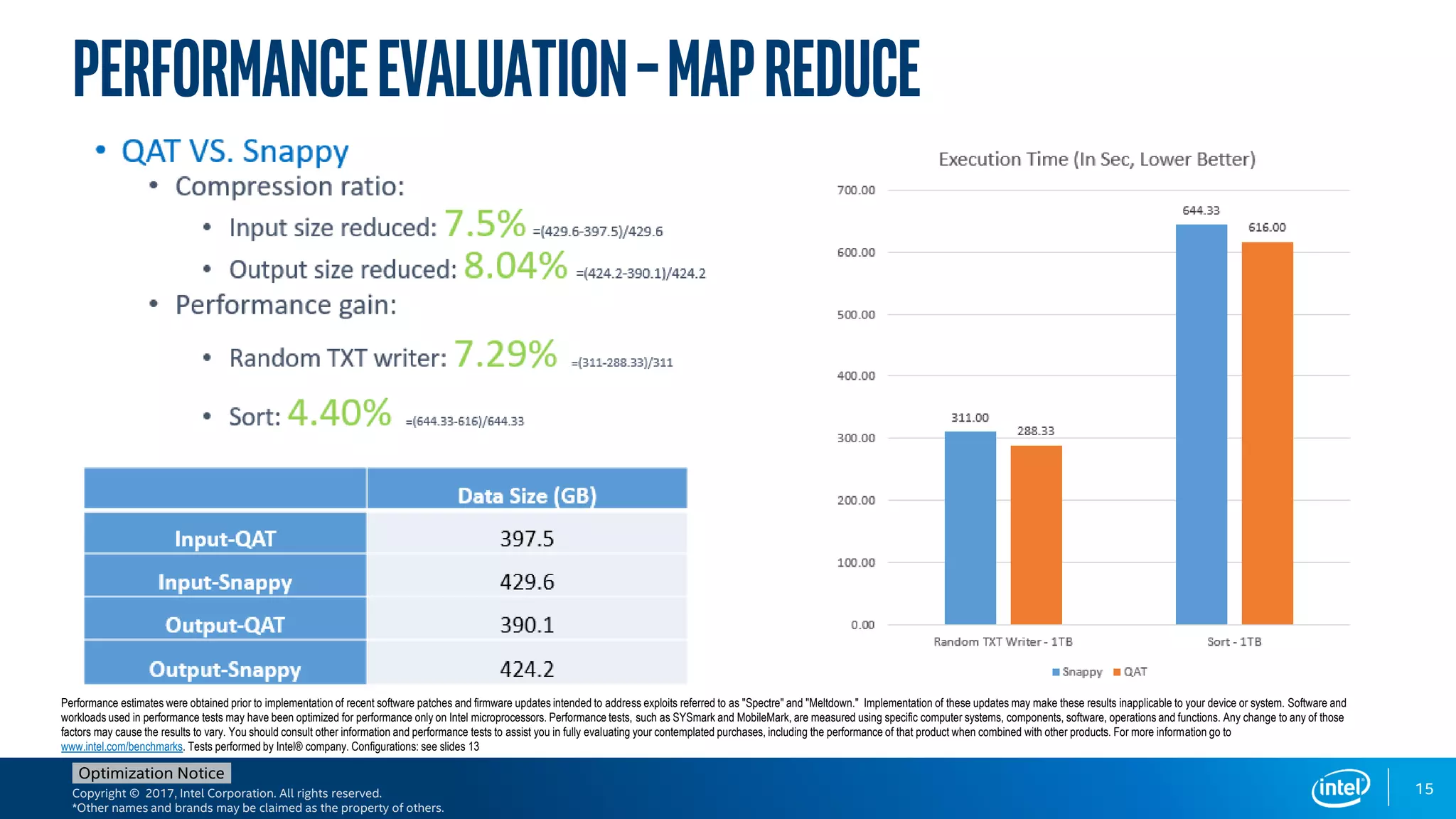 PERFORMANCE EVALUATION – MAP REDUCE

• QAT VS. Snappy
  • Compression ratio:
    • Input size reduced: 7.5% =(429.6-397.5)/429.6
    • Output size reduced: 8.04% =(424.2-390.1)/424.2
  • Performance gain:
    • Random TXT writer: 7.29% =(311-288.33)/311
    • Sort: 4.40% =(644.33-616)/644.33

| | Data Size (GB) |
|---|---|
| Input-QAT | 397.5 |
| Input-Snappy | 429.6 |
| Output-QAT | 390.1 |
| Output-Snappy | 424.2 |

Execution Time (In Sec, Lower Better)

700.00
600.00
500.00
400.00
300.00
200.00
100.00
0.00

311.00
288.33
644.33
616.00

Random TXT Writer - 1TB
Sort - 1TB

Snappy QAT

Performance estimates were obtained prior to implementation of recent software patches and firmware updates intended to address exploits referred to as "Spectre" and "Meltdown." Implementation of these updates may make these results inapplicable to your device or system. Software and workloads used in performance tests may have been optimized for performance only on Intel microprocessors. Performance tests, such as SYSmark and MobileMark, are measured using specific computer systems, components, software, operations and functions. Any change to any of those factors may cause the results to vary. You should consult other information and performance tests to assist you in fully evaluating your contemplated purchases, including the performance of that product when combined with other products. For more information go to www.intel.com/benchmarks. Tests performed by Intel® company. Configurations: see slides 13

Optimization Notice
Copyright © 2017, Intel Corporation. All rights reserved.
*Other names and brands may be claimed as the property of others.

intel

15